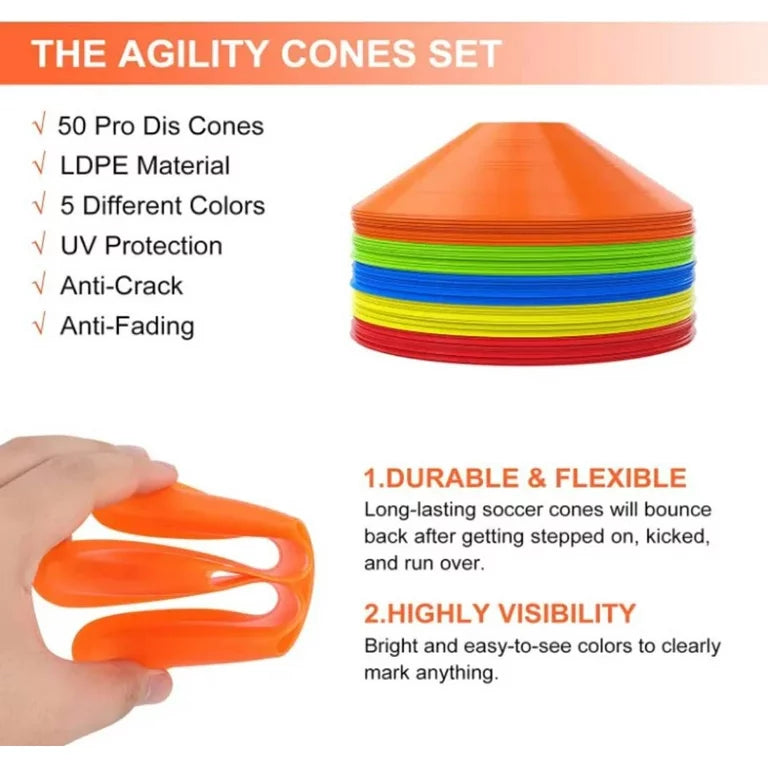 THE AGILITY CONES SET

√ 50 Pro Dis Cones
√ LDPE Material
√ 5 Different Colors
√ UV Protection
√ Anti-Crack
√ Anti-Fading

1.DURABLE & FLEXIBLE
Long-lasting soccer cones will bounce back after getting stepped on, kicked, and run over.

2.HIGHLY VISIBILITY
Bright and easy-to-see colors to clearly mark anything.